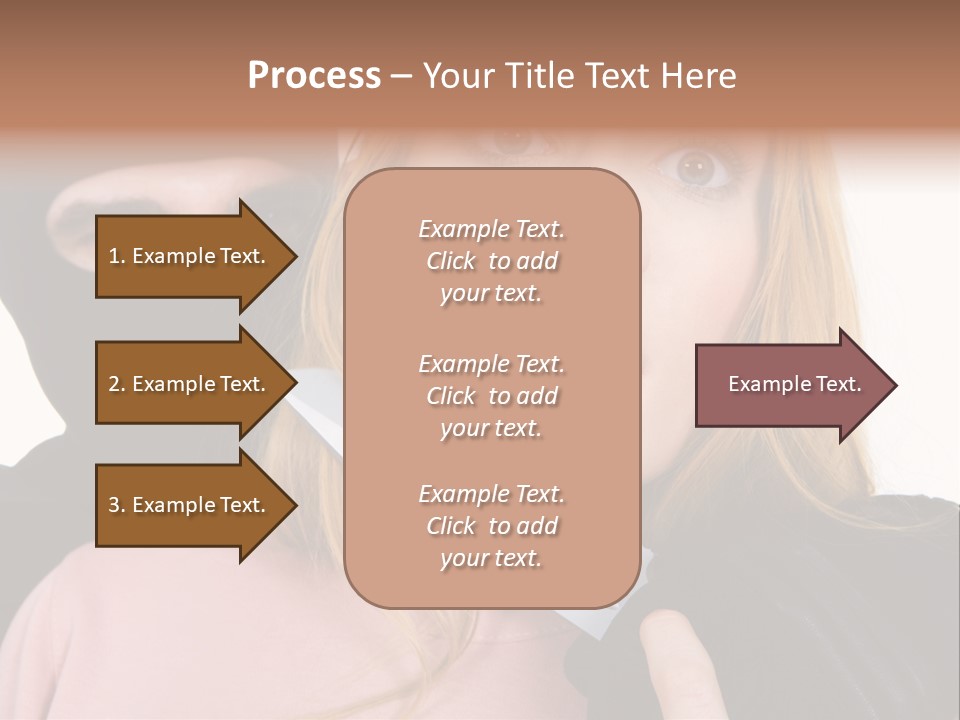 Process – Your Title Text Here

1. Example Text.

2. Example Text.

3. Example Text.

Example Text. Click to add your text.

Example Text. Click to add your text.

Example Text. Click to add your text.

Example Text.